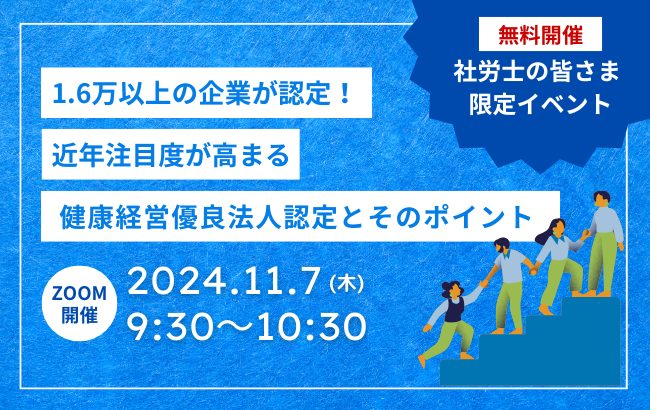 無料開催
社労士の皆さま
限定イベント

1.6万以上の企業が認定！

近年注目度が高まる

健康経営優良法人認定とそのポイント

ZOOM
開催

2024.11.7（木）
9:30～10:30